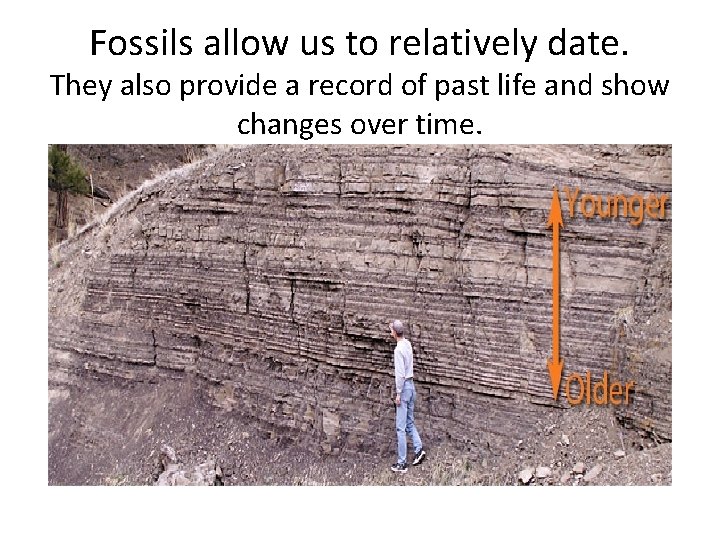 Fossils allow us to relatively date.
They also provide a record of past life and show changes over time.

Younger

Older